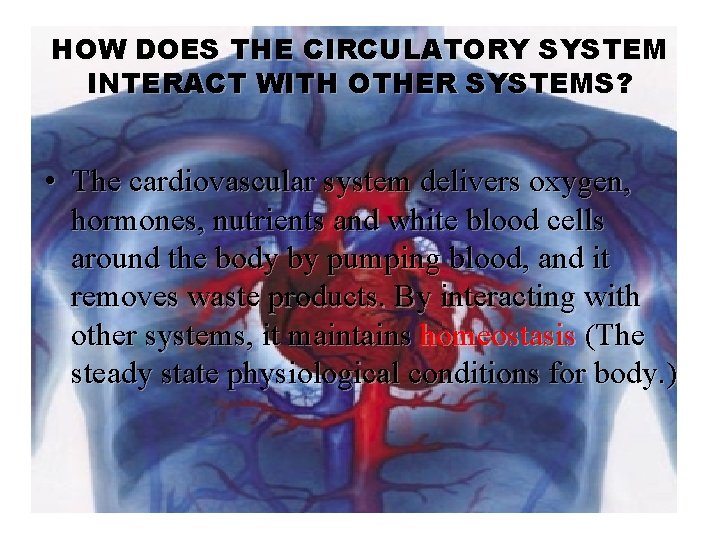 HOW DOES THE CIRCULATORY SYSTEM INTERACT WITH OTHER SYSTEMS?

• The cardiovascular system delivers oxygen, hormones, nutrients and white blood cells around the body by pumping blood, and it removes waste products. By interacting with other systems, it maintains homeostasis (The steady state physiological conditions for body.)